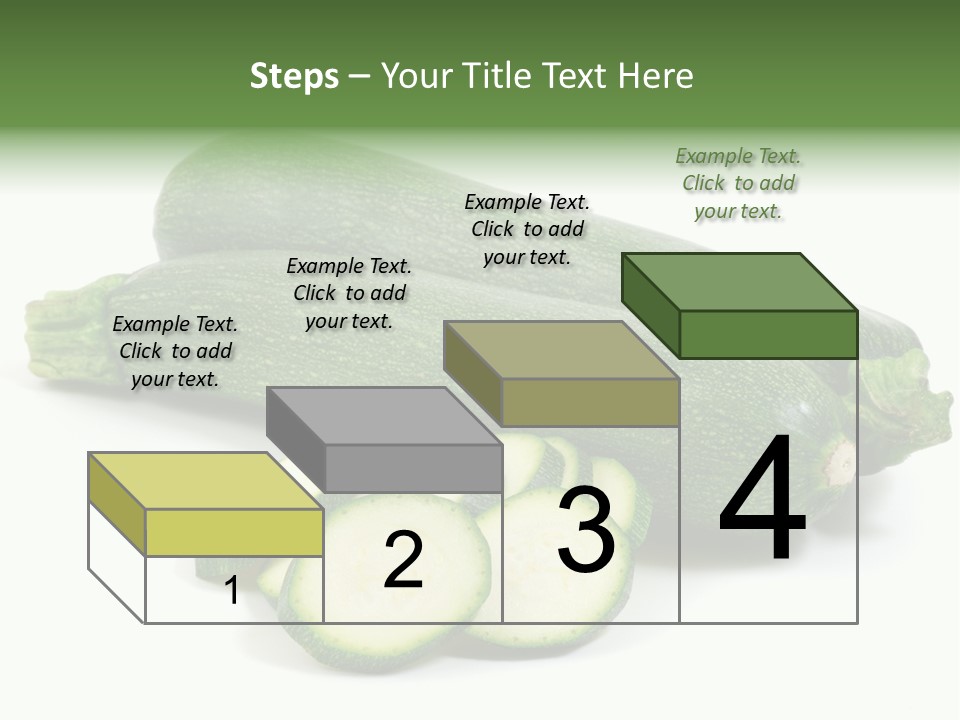 Steps – Your Title Text Here

Example Text. Click to add your text.

Example Text. Click to add your text.

Example Text. Click to add your text.

Example Text. Click to add your text.

1

2

3

4